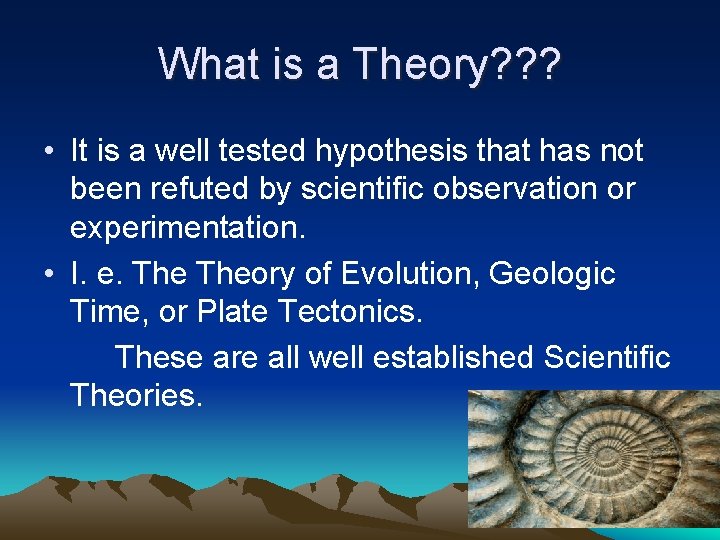 What is a Theory???

• It is a well tested hypothesis that has not been refuted by scientific observation or experimentation.

• I. e. The Theory of Evolution, Geologic Time, or Plate Tectonics.

These are all well established Scientific Theories.